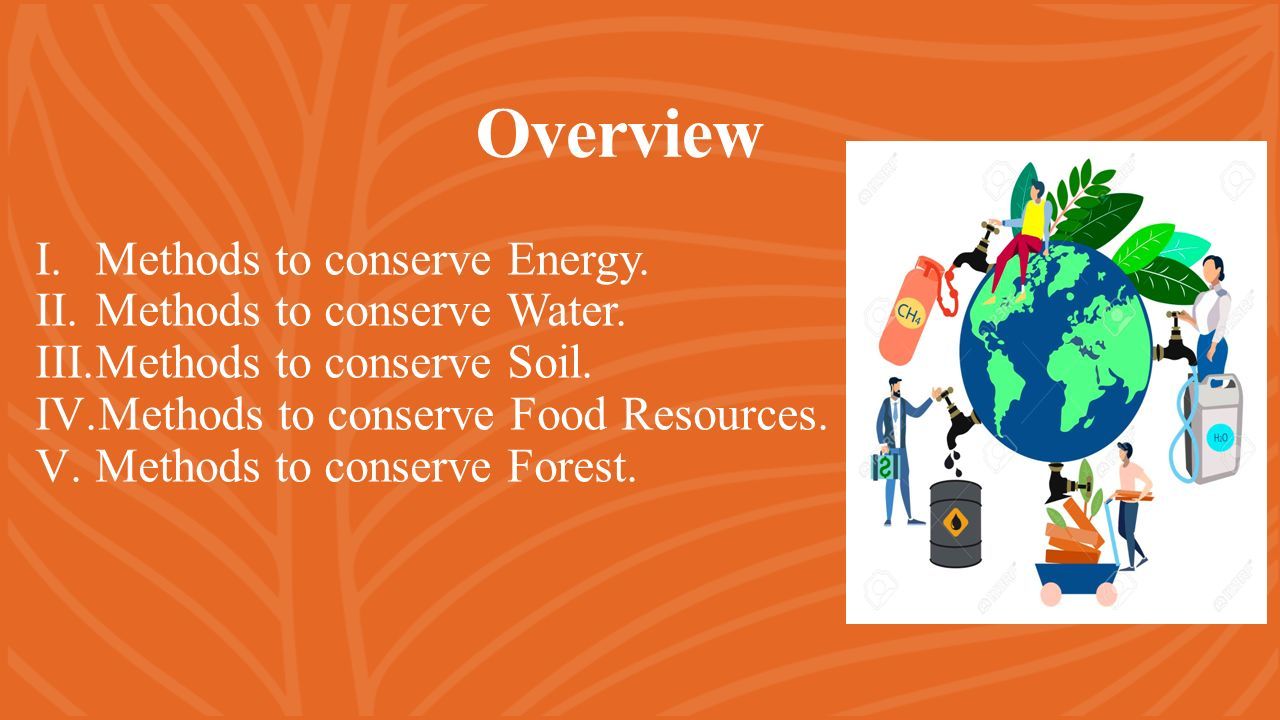 Overview

I. Methods to conserve Energy.
II. Methods to conserve Water.
III. Methods to conserve Soil.
IV. Methods to conserve Food Resources.
V. Methods to conserve Forest.

$CH_4$

$H_2O$

$